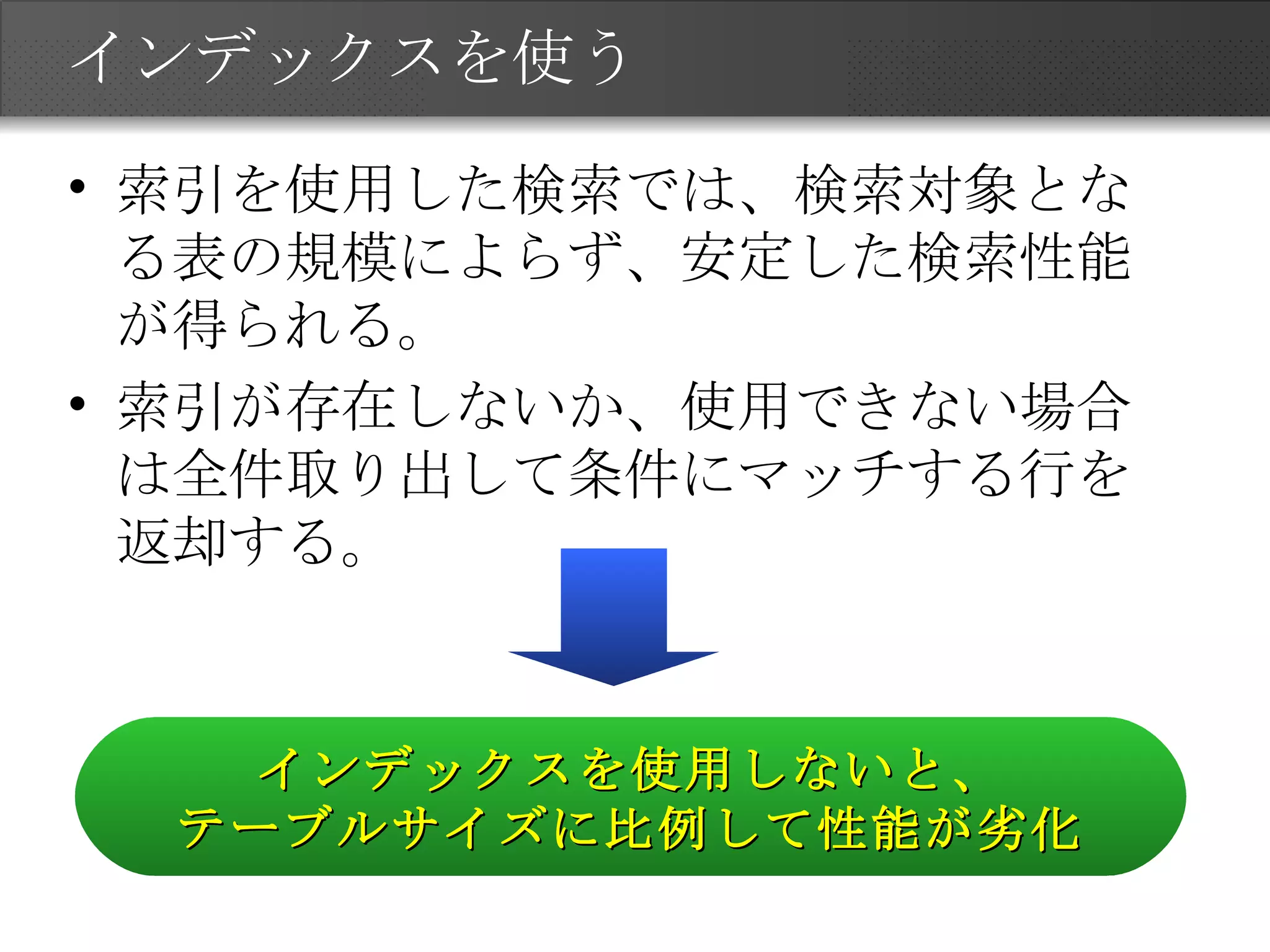 インデックスを使う

• 索引を使用した検索では、検索対象となる表の規模によらず、安定した検索性能が得られる。

• 索引が存在しないか、使用できない場合は全件取り出して条件にマッチする行を返却する。

インデックスを使用しないと、
テーブルサイズに比例して性能が劣化